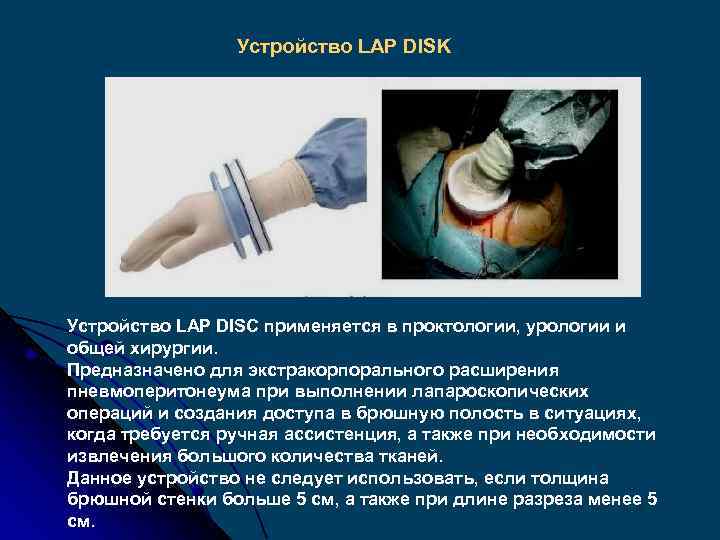 Устройство LAP DISK

Устройство LAP DISC применяется в проктологии, урологии и общей хирургии.
Предназначено для экстракорпорального расширения пневмоперитонеума при выполнении лапароскопических операций и создания доступа в брюшную полость в ситуациях, когда требуется ручная ассистенция, а также при необходимости извлечения большого количества тканей.
Данное устройство не следует использовать, если толщина брюшной стенки больше 5 см, а также при длине разреза менее 5 см.